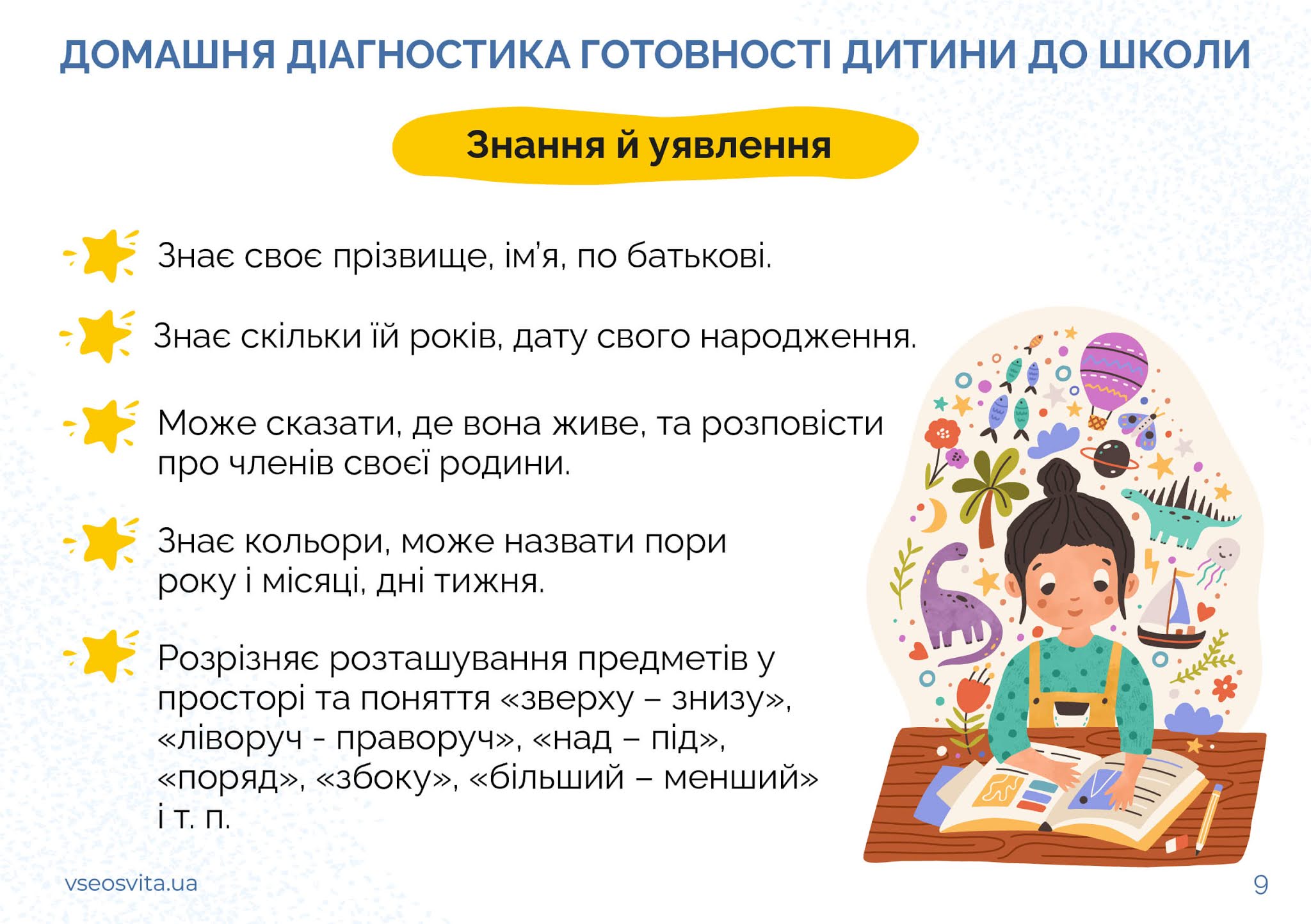 ДОМАШНЯ ДІАГНОСТИКА ГОТОВНОСТІ ДИТИНИ ДО ШКОЛИ

Знання й уявлення

Знає своє прізвище, ім'я, по батькові.

Знає скільки їй років, дату свого народження.

Може сказати, де вона живе, та розповісти про членів своєї родини.

Знає кольори, може назвати пори року і місяці, дні тижня.

Розрізняє розташування предметів у просторі та поняття «зверху – знизу», «ліворуч - праворуч», «над – під», «поряд», «збоку», «більший – менший» і т. п.

vseosvita.ua

9